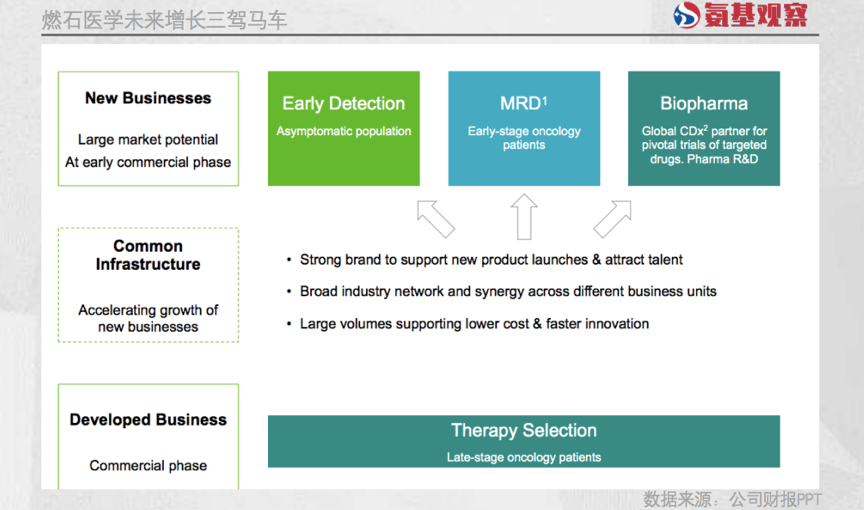 燃石医学未来增长三驾马车

氨基观察

New Businesses

Large market potential
At early commercial phase

Early Detection
Asymptomatic population

MRD$^1$
Early-stage oncology patients

Biopharma
Global CDx$^2$ partner for pivotal trials of targeted drugs. Pharma R&D

Common Infrastructure

Accelerating growth of new businesses

• Strong brand to support new product launches & attract talent
• Broad industry network and synergy across different business units
• Large volumes supporting lower cost & faster innovation

Developed Business

Commercial phase

Therapy Selection
Late-stage oncology patients

数据来源：公司财报PPT